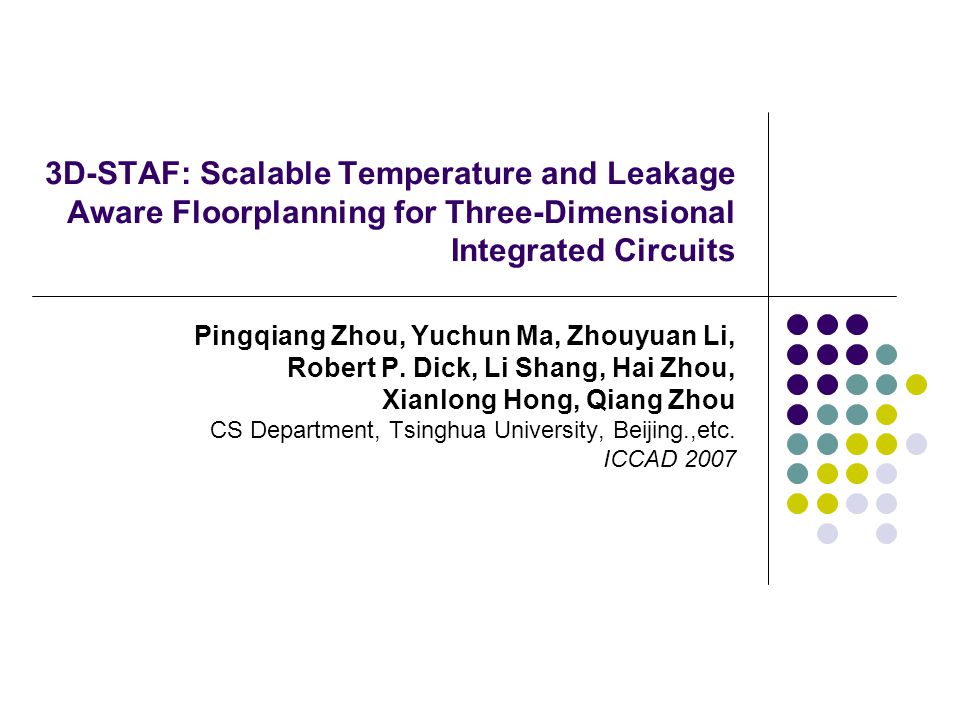 3D-STAF: Scalable Temperature and Leakage Aware Floorplanning for Three-Dimensional Integrated Circuits

Pingqiang Zhou, Yuchun Ma, Zhouyuan Li, Robert P. Dick, Li Shang, Hai Zhou, Xianlong Hong, Qiang Zhou
CS Department, Tsinghua University, Beijing.,etc.
ICCAD 2007